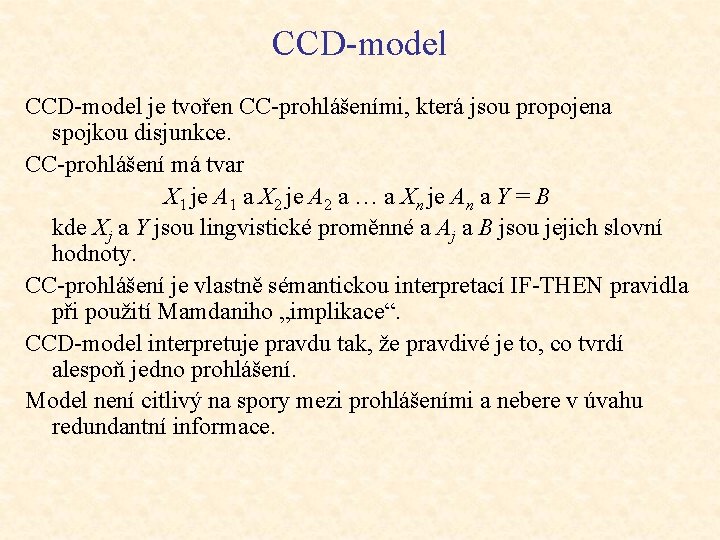 CCD-model

CCD-model je tvořen CC-prohlášeními, která jsou propojena spojkou disjunkce.

CC-prohlášení má tvar

$X_1$ je $A_1$ a $X_2$ je $A_2$ a … a $X_n$ je $A_n$ a $Y = B$

kde $X_j$ a $Y$ jsou lingvistické proměnné a $A_j$ a $B$ jsou jejich slovní hodnoty.

CC-prohlášení je vlastně sémantickou interpretací IF-THEN pravidla při použití Mamdaniho „implikace“.

CCD-model interpretuje pravdu tak, že pravdivé je to, co tvrdí alespoň jedno prohlášení.

Model není citlivý na spory mezi prohlášeními a nebere v úvahu redundantní informace.